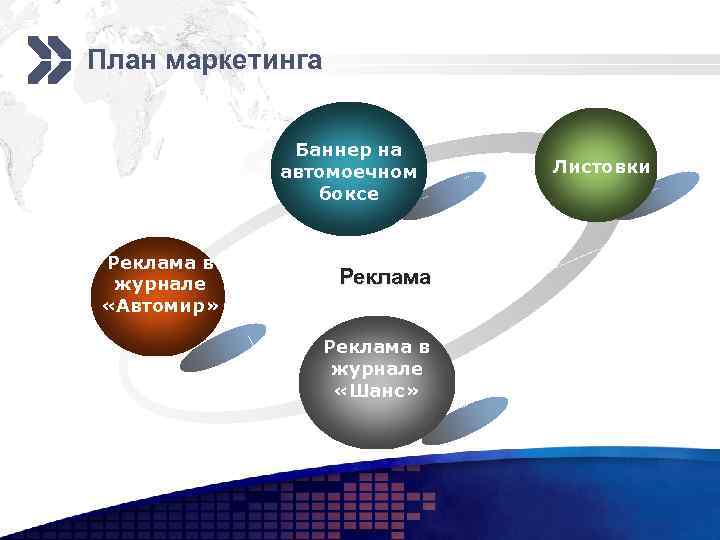 План маркетинга

Баннер на автомоечном боксе

Листовки

Реклама в журнале «Автомир»

Реклама

Реклама в журнале «Шанс»